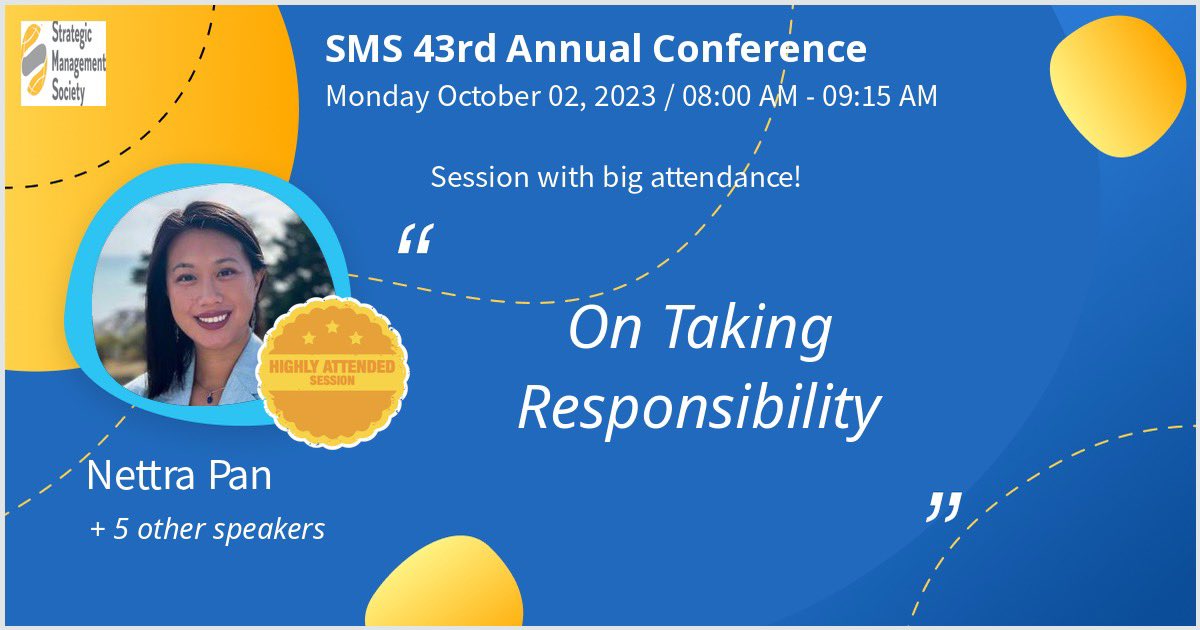 Strategic Management Society

SMS 43rd Annual Conference

Monday October 02, 2023 / 08:00 AM - 09:15 AM

Session with big attendance!

“

On Taking Responsibility

”

HIGHLY ATTENDED SESSION

Nettra Pan

+ 5 other speakers